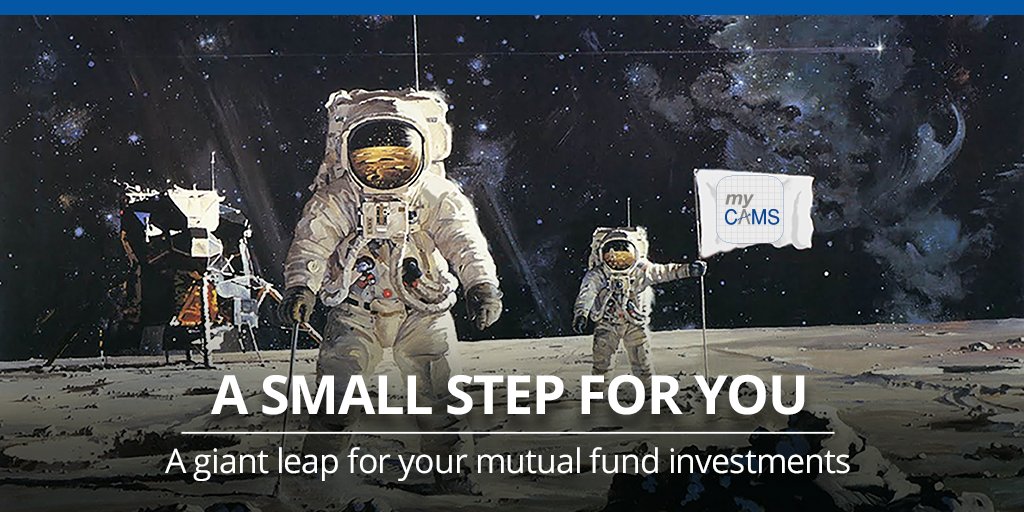 my CAMS

A SMALL STEP FOR YOU

A giant leap for your mutual fund investments